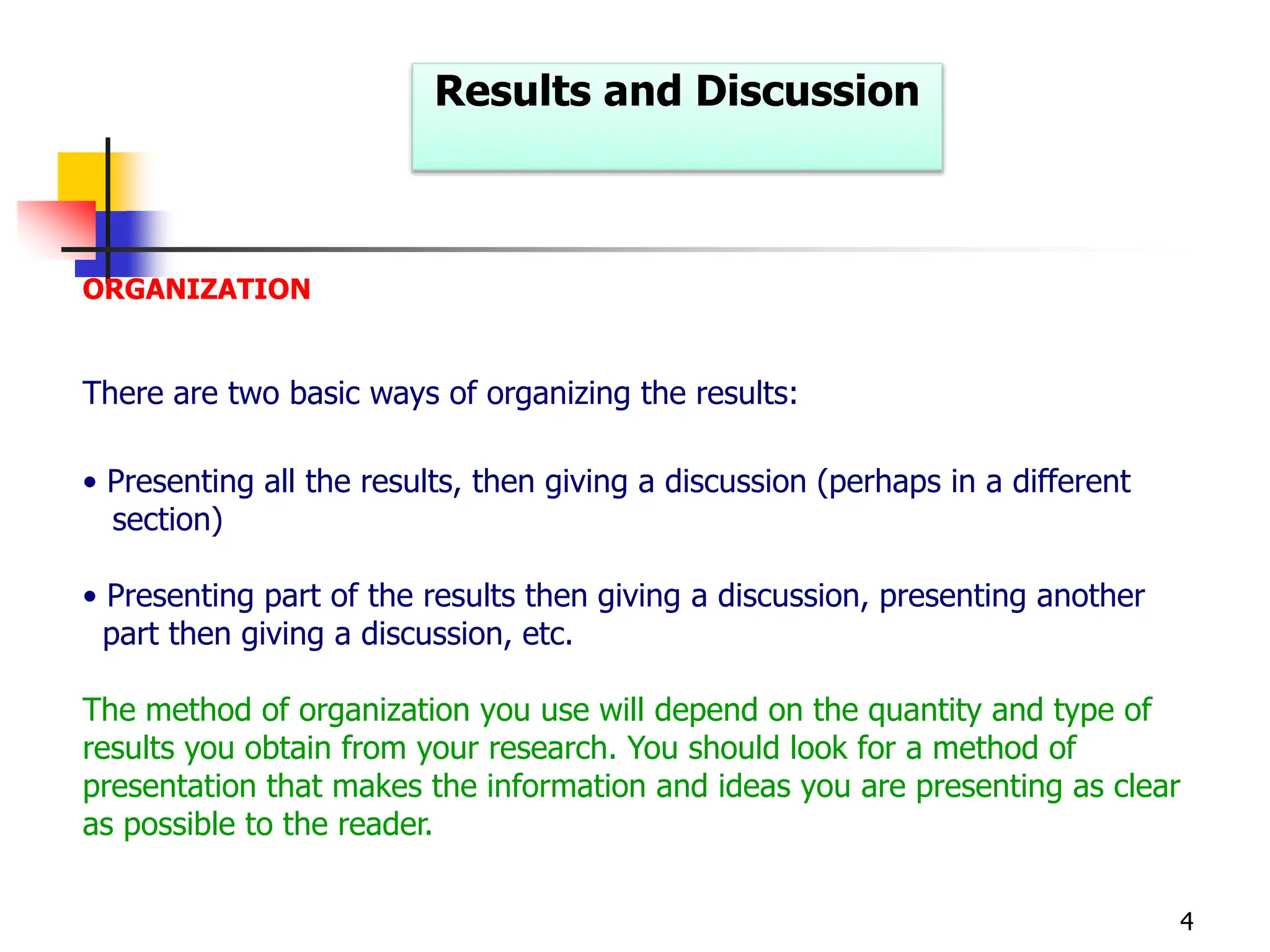 Results and Discussion

ORGANIZATION

There are two basic ways of organizing the results:

• Presenting all the results, then giving a discussion (perhaps in a different section)

• Presenting part of the results then giving a discussion, presenting another part then giving a discussion, etc.

The method of organization you use will depend on the quantity and type of results you obtain from your research. You should look for a method of presentation that makes the information and ideas you are presenting as clear as possible to the reader.

4